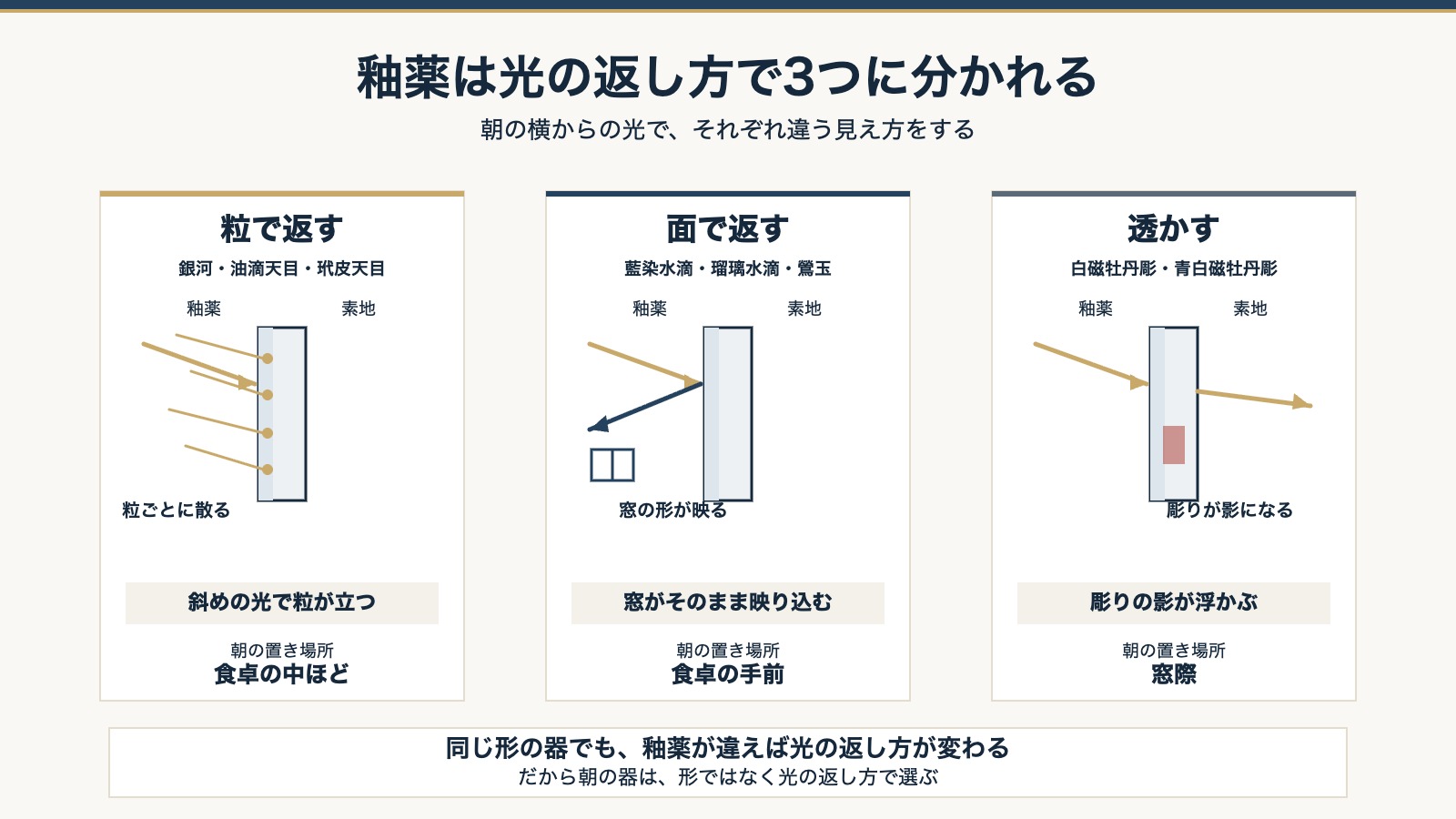 釉薬は光の返し方で3つに分かれる

朝の横からの光で、それぞれ違う見え方をする

粒で返す

銀河・油滴天目・玳皮天目

釉薬

素地

粒ごとに散る

斜めの光で粒が立つ

朝の置き場所
食卓の中ほど

面で返す

藍染水滴・瑠璃水滴・鶯玉

釉薬

素地

窓の形が映る

窓がそのまま映り込む

朝の置き場所
食卓の手前

透かす

白磁牡丹彫・青白磁牡丹彫

釉薬

素地

彫りが影になる

彫りの影が浮かぶ

朝の置き場所
窓際

同じ形の器でも、釉薬が違えば光の返し方が変わる
だから朝の器は、形ではなく光の返し方で選ぶ